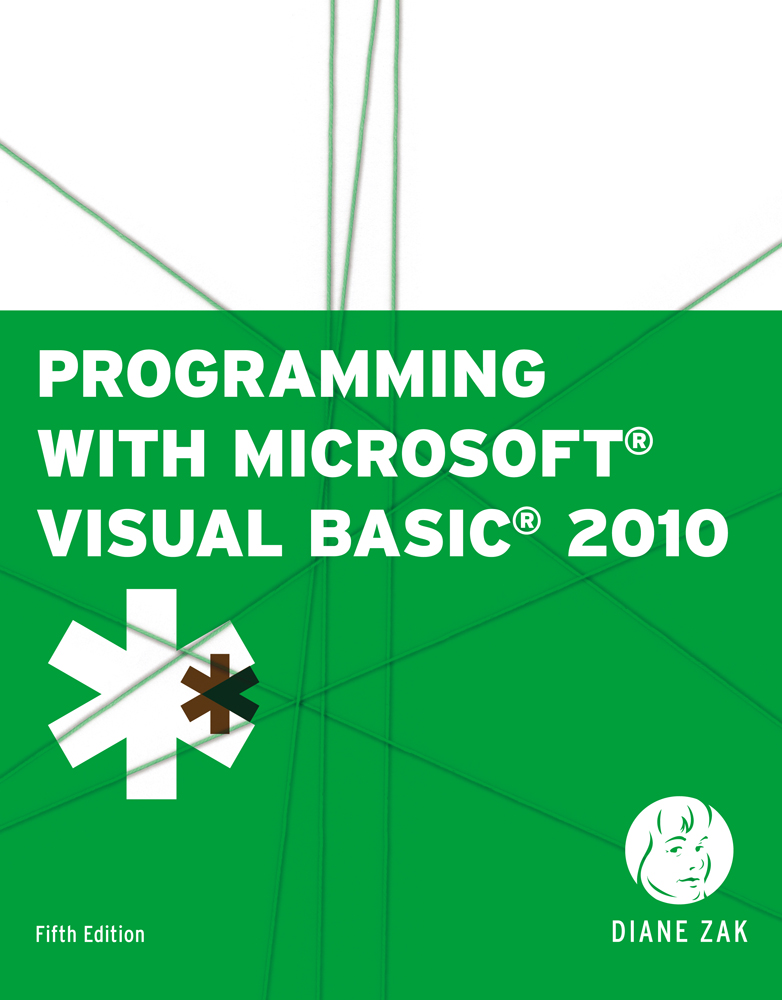 PROGRAMMING WITH MICROSOFT® VISUAL BASIC® 2010

Fifth Edition

DIANE ZAK